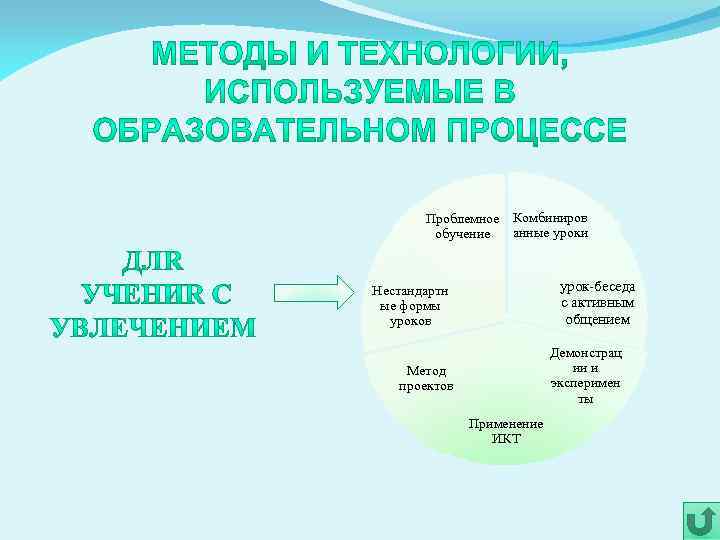 МЕТОДЫ И ТЕХНОЛОГИИ, ИСПОЛЬЗУЕМЫЕ В ОБРАЗОВАТЕЛЬНОМ ПРОЦЕССЕ

ДЛR УЧЕНИR С УВЛЕЧЕНИЕМ

Проблемное обучение

Комбинированные уроки

урок-беседа с активным общением

Демонстрации и эксперименты

Применение ИКТ

Метод проектов

Нестандартные формы уроков